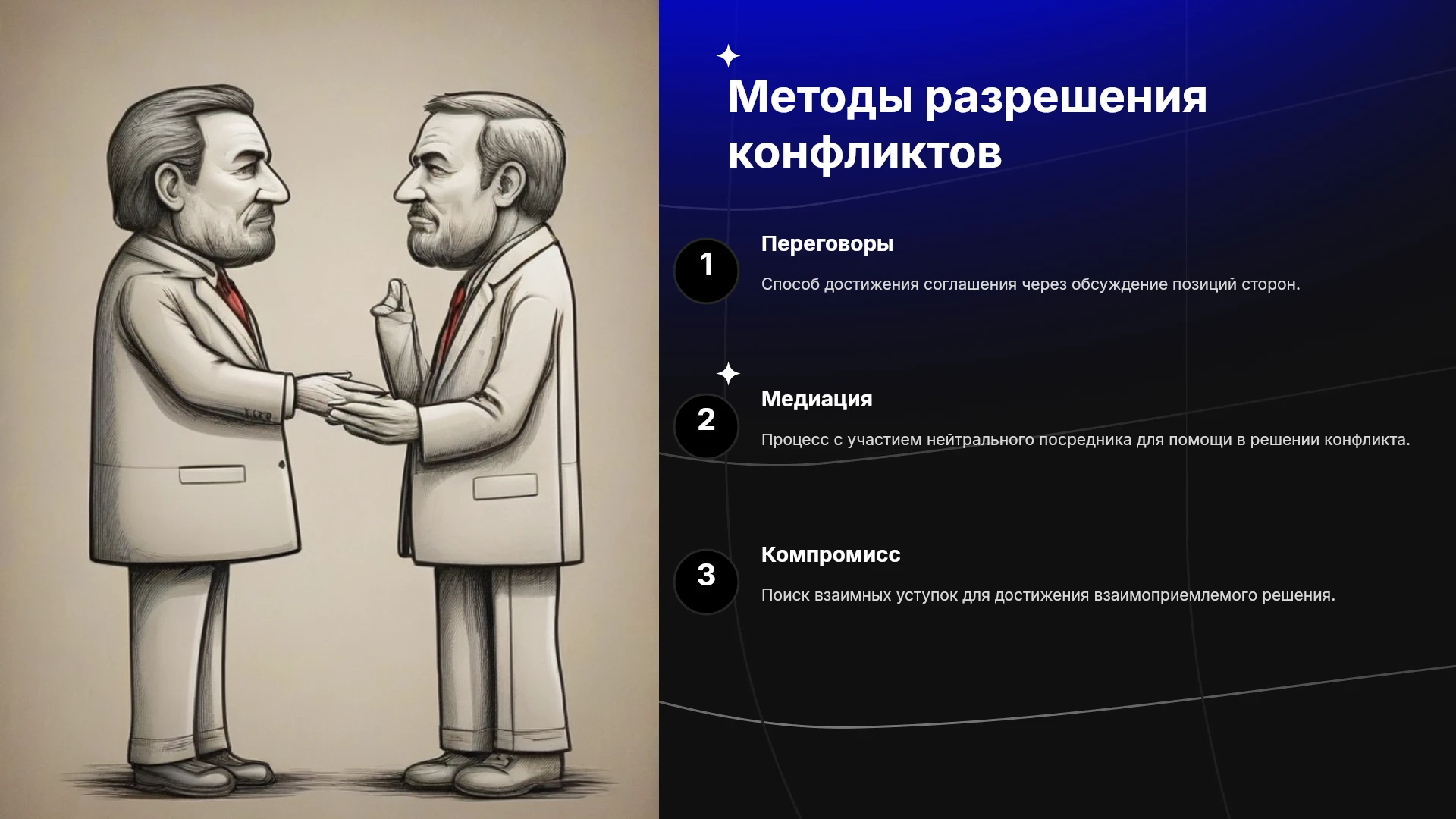 Методы разрешения конфликтов

1

Переговоры

Способ достижения соглашения через обсуждение позиций сторон.

2

Медиация

Процесс с участием нейтрального посредника для помощи в решении конфликта.

3

Компромисс

Поиск взаимных уступок для достижения взаимоприемлемого решения.